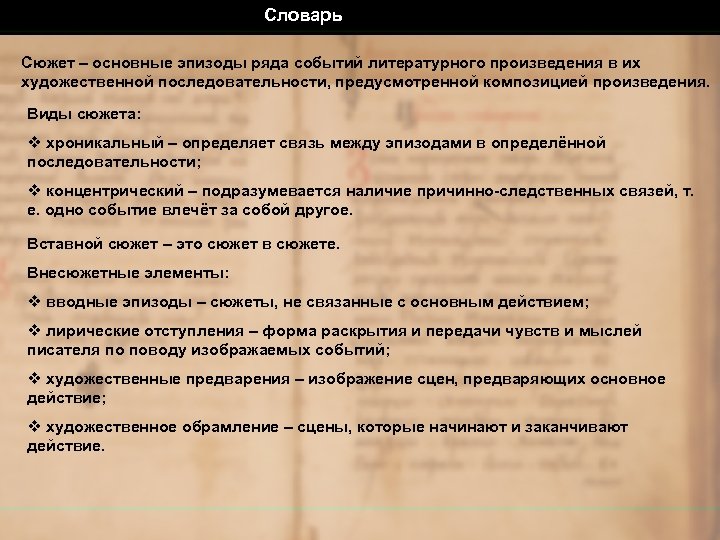 Словарь

Сюжет – основные эпизоды ряда событий литературного произведения в их художественной последовательности, предусмотренной композицией произведения.

Виды сюжета:

❖ хроникальный – определяет связь между эпизодами в определённой последовательности;

❖ концентрический – подразумевается наличие причинно-следственных связей, т. е. одно событие влечёт за собой другое.

Вставной сюжет – это сюжет в сюжете.

Внесюжетные элементы:

❖ вводные эпизоды – сюжеты, не связанные с основным действием;

❖ лирические отступления – форма раскрытия и передачи чувств и мыслей писателя по поводу изображаемых событий;

❖ художественные предварения – изображение сцен, предваряющих основное действие;

❖ художественное обрамление – сцены, которые начинают и заканчивают действие.